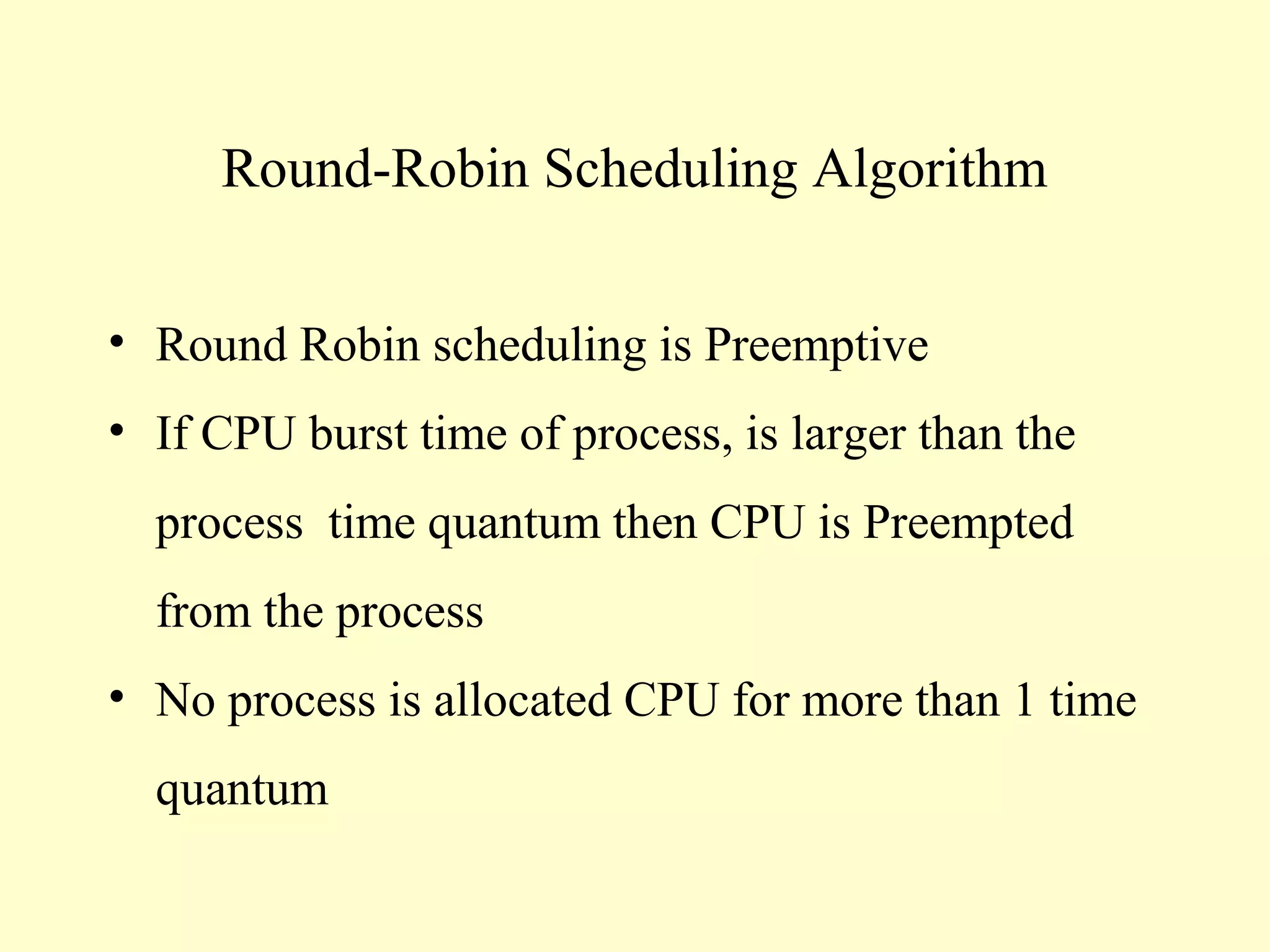 Round-Robin Scheduling Algorithm

• Round Robin scheduling is Preemptive
• If CPU burst time of process, is larger than the process time quantum then CPU is Preempted from the process
• No process is allocated CPU for more than 1 time quantum